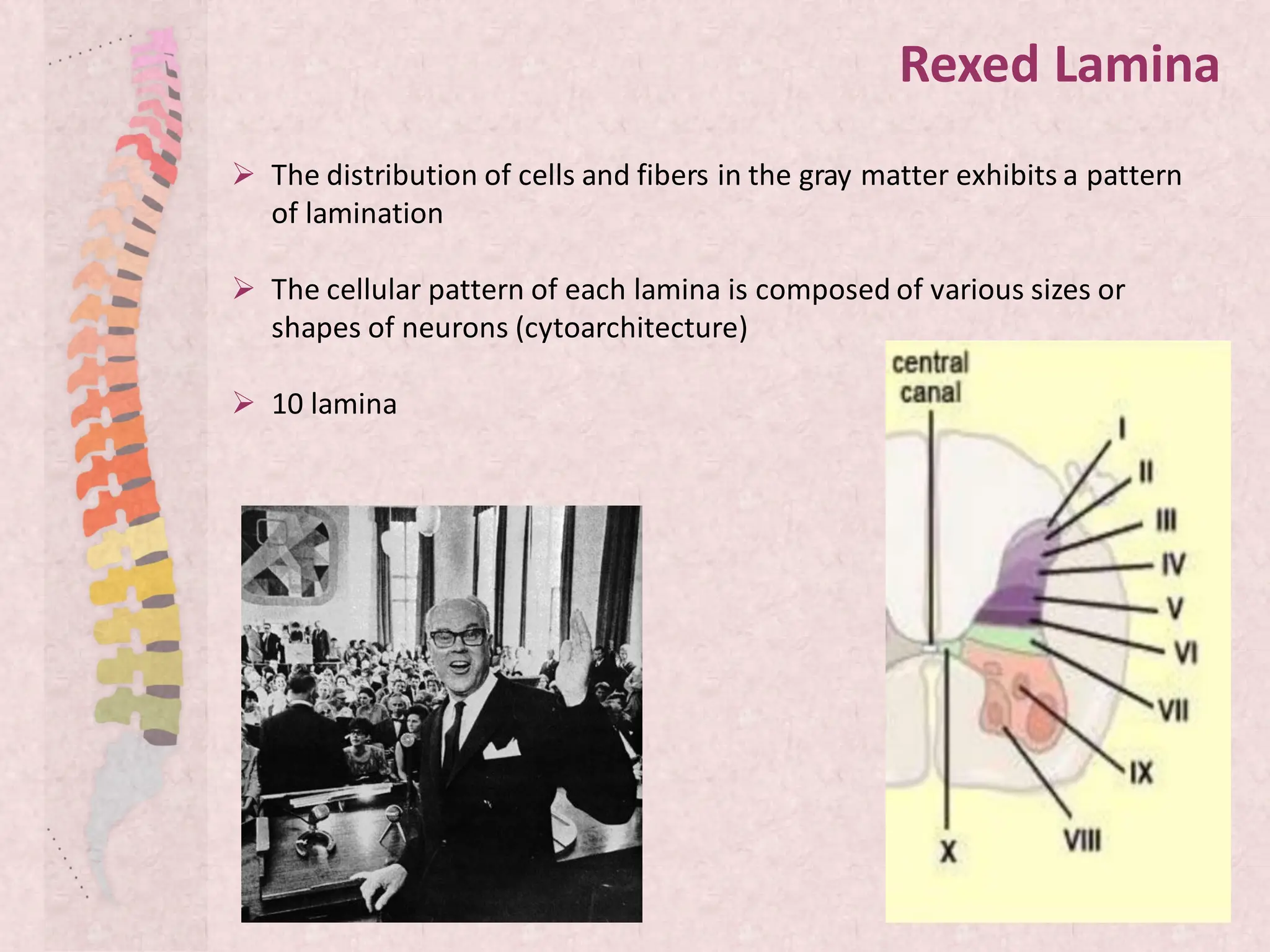 Rexed Lamina

➢ The distribution of cells and fibers in the gray matter exhibits a pattern of lamination

➢ The cellular pattern of each lamina is composed of various sizes or shapes of neurons (cytoarchitecture)

➢ 10 lamina

central canal

I
II
III
IV
V
VI
VII
IX
VIII
X